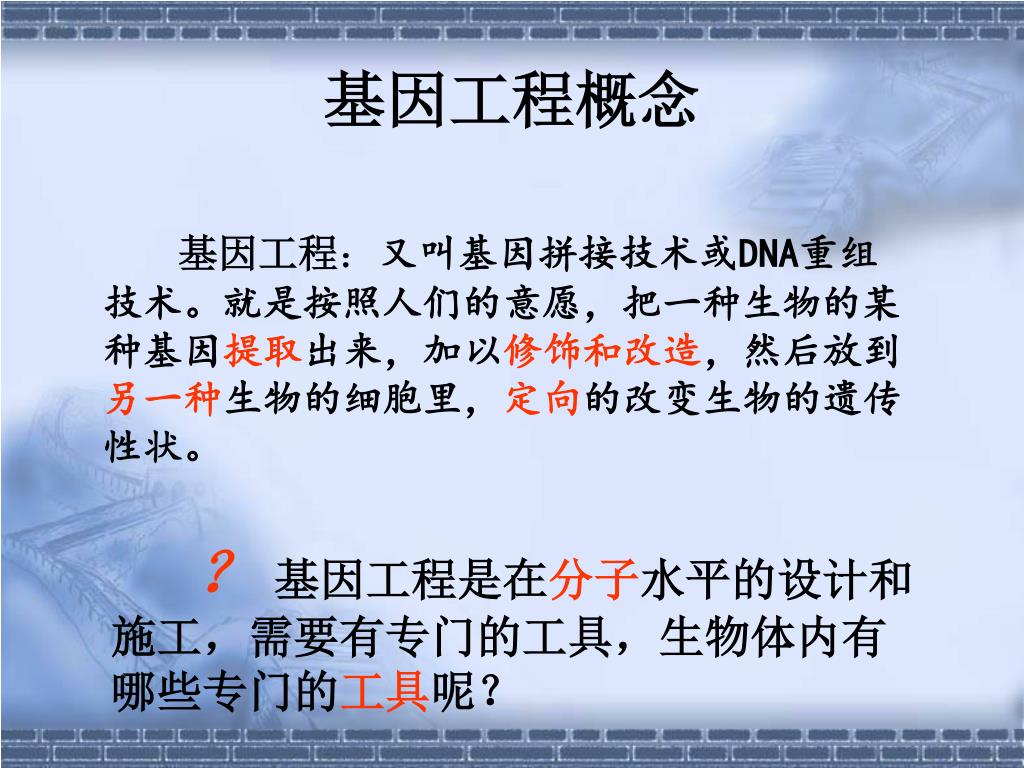 基因工程概念

基因工程：又叫基因拼接技术或DNA重组技术。就是按照人们的意愿，把一种生物的某种基因提取出来，加以修饰和改造，然后放到另一种生物的细胞里，定向的改变生物的遗传性状。

？ 基因工程是在分子水平的设计和施工，需要有专门的工具，生物体内有哪些专门的工具呢？